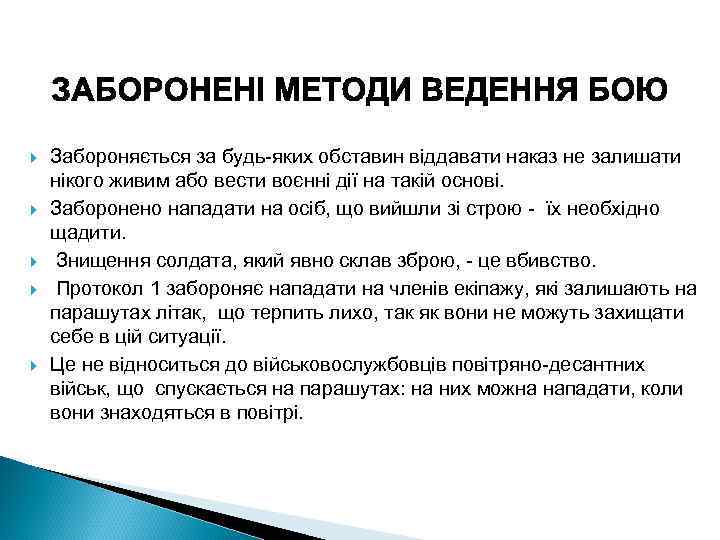 ЗАБОРОНЕНІ МЕТОДИ ВЕДЕННЯ БОЮ

Забороняється за будь-яких обставин віддавати наказ не залишати нікого живим або вести воєнні дії на такій основі.

Заборонено нападати на осіб, що вийшли зі строю - їх необхідно щадити.

Знищення солдата, який явно склав зброю, - це вбивство.

Протокол 1 забороняє нападати на членів екіпажу, які залишають на парашутах літак, що терпить лихо, так як вони не можуть захищати себе в цій ситуації.

Це не відноситься до військовослужбовців повітряно-десантних військ, що спускається на парашутах: на них можна нападати, коли вони знаходяться в повітрі.